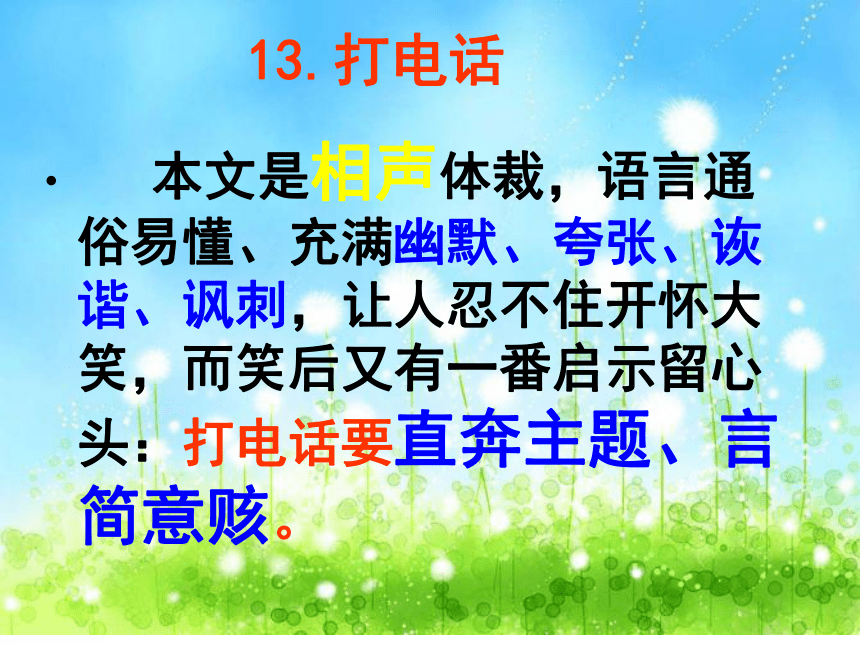 13. 打电话

• 本文是相声体裁，语言通俗易懂、充满幽默、夸张、诙谐、讽刺，让人忍不住开怀大笑，而笑后又有一番启示留心头：打电话要直奔主题、言简意赅。